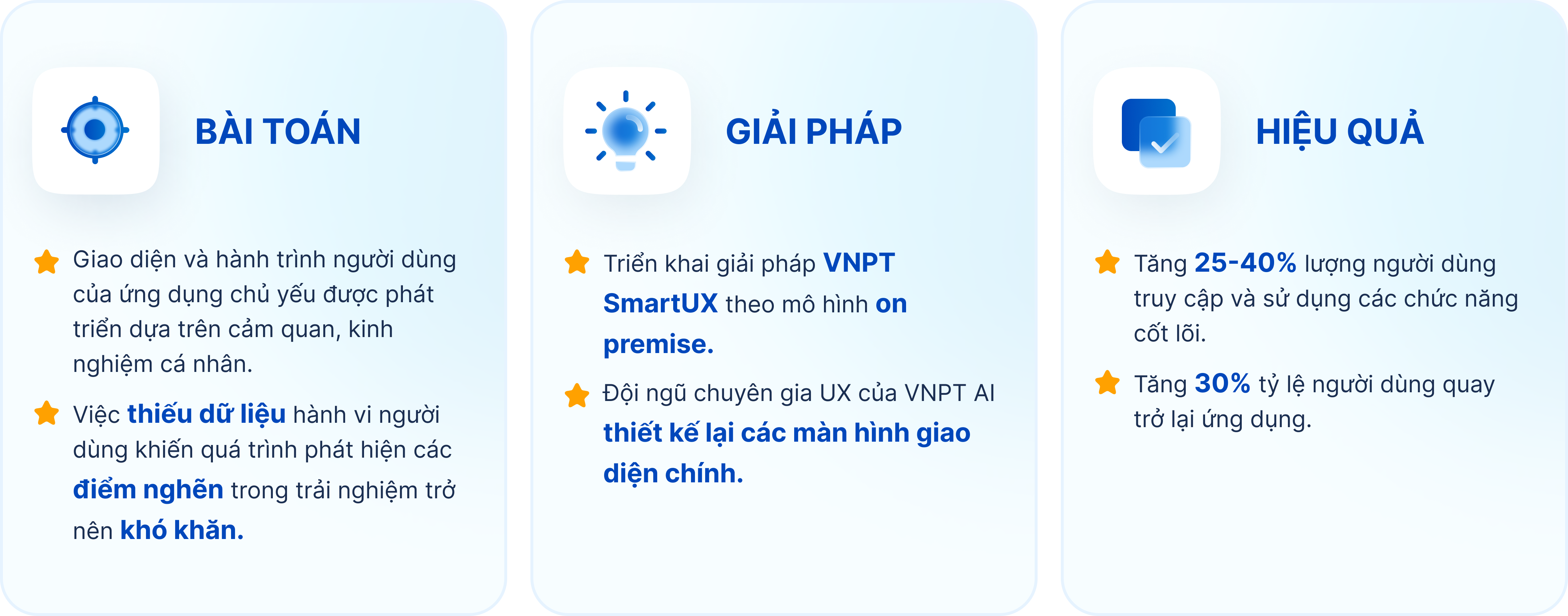 BÀI TOÁN

Giao diện và hành trình người dùng của ứng dụng chủ yếu được phát triển dựa trên cảm quan, kinh nghiệm cá nhân.

Việc thiếu dữ liệu hành vi người dùng khiến quá trình phát hiện các điểm nghẽn trong trải nghiệm trở nên khó khăn.

GIẢI PHÁP

Triển khai giải pháp VNPT SmartUX theo mô hình on premise.

Đội ngũ chuyên gia UX của VNPT AI thiết kế lại các màn hình giao diện chính.

HIỆU QUẢ

Tăng 25-40% lượng người dùng truy cập và sử dụng các chức năng cốt lõi.

Tăng 30% tỷ lệ người dùng quay trở lại ứng dụng.